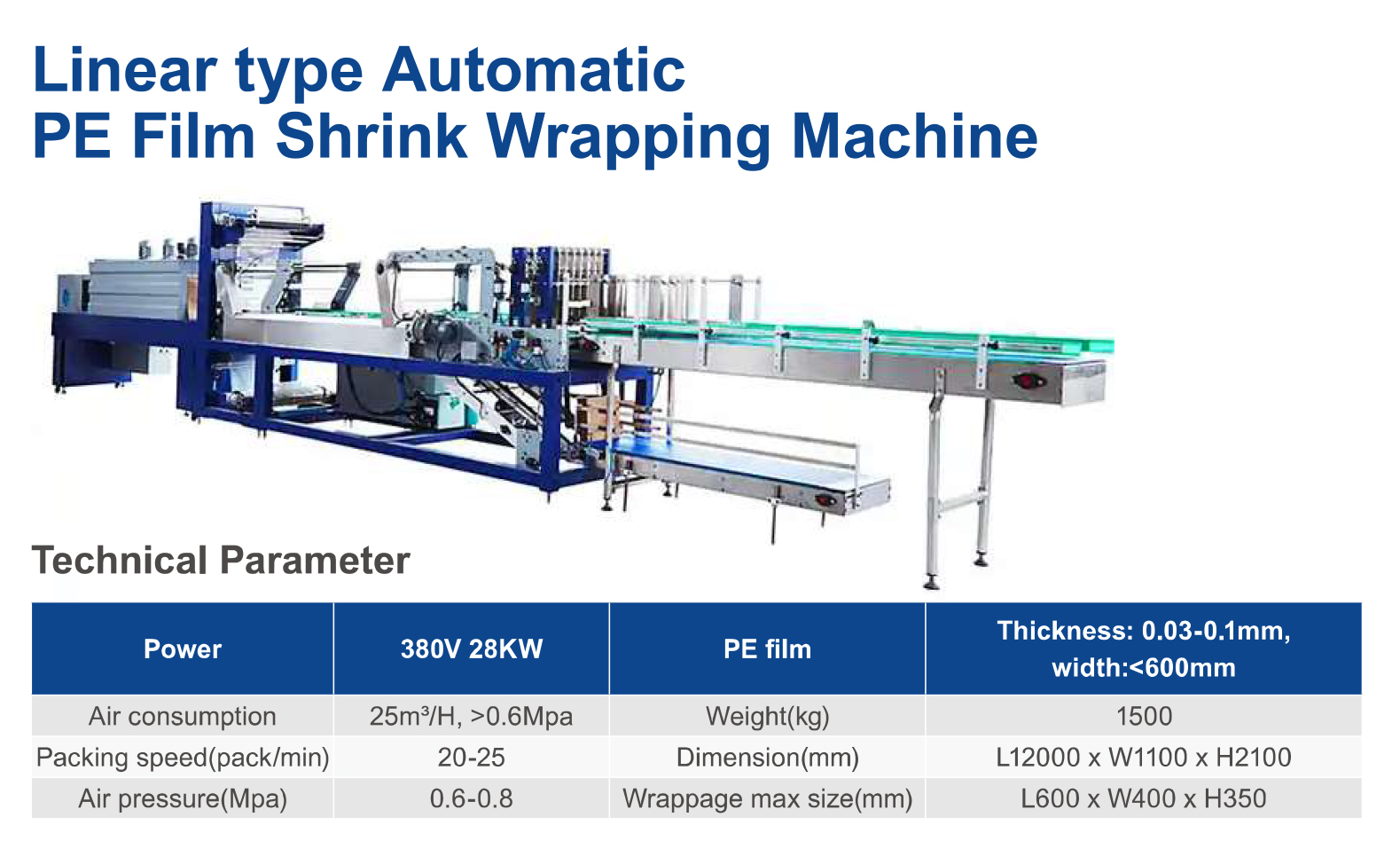 Linear type Automatic
PE Film Shrink Wrapping Machine

Technical Parameter

| Power | 380V 28KW | PE film | Thickness: 0.03-0.1mm, width:<600mm |
|---|---|---|---|
| Air consumption | 25m³/H, >0.6Mpa | Weight(kg) | 1500 |
| Packing speed(pack/min) | 20-25 | Dimension(mm) | L12000 x W1100 x H2100 |
| Air pressure(Mpa) | 0.6-0.8 | Wrappage max size(mm) | L600 x W400 x H350 |